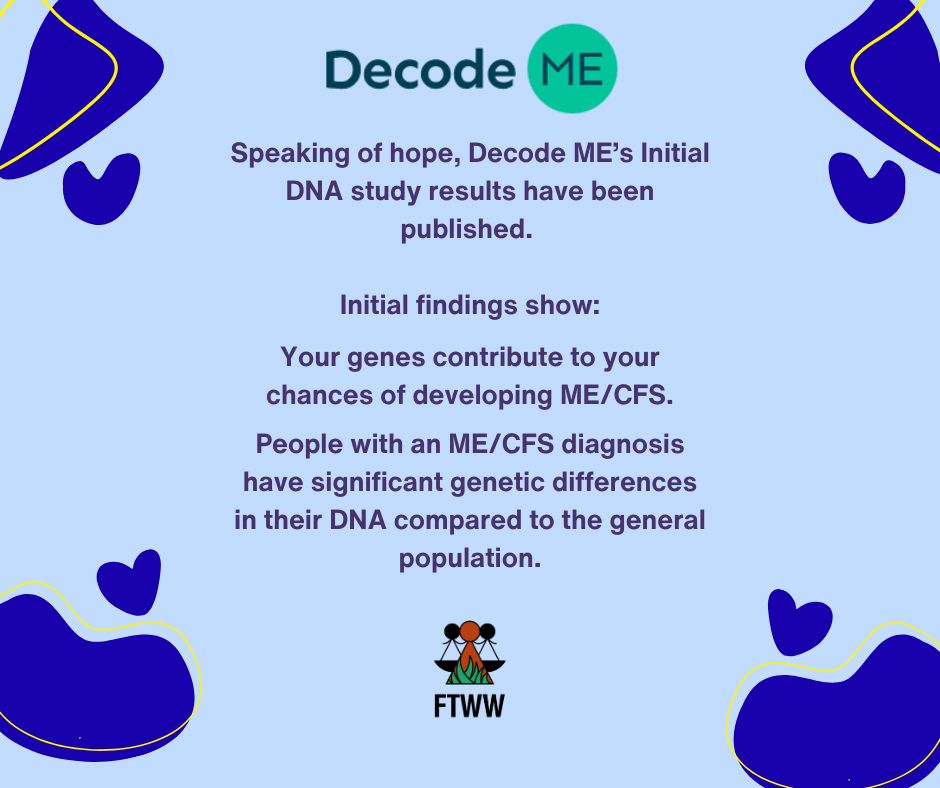 Decode ME

Speaking of hope, Decode ME's Initial DNA study results have been published.

Initial findings show:

Your genes contribute to your chances of developing ME/CFS.

People with an ME/CFS diagnosis have significant genetic differences in their DNA compared to the general population.

FTWW